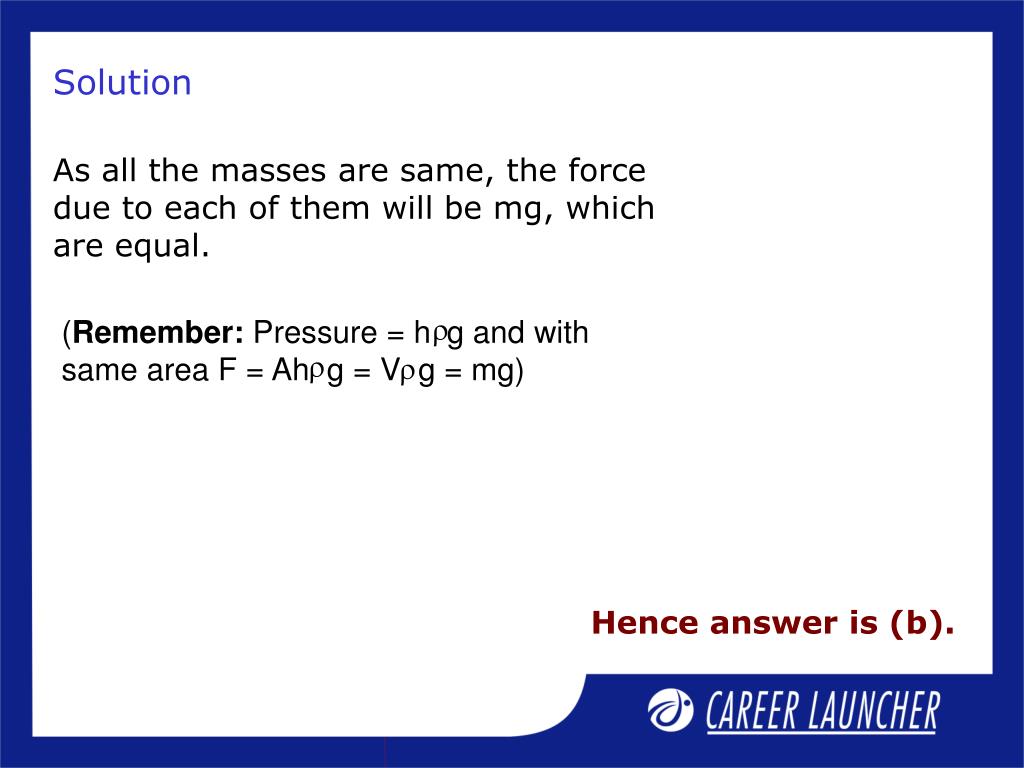 Solution

As all the masses are same, the force due to each of them will be mg, which are equal.

(**Remember:** Pressure = h$\rho$g and with same area F = Ah$\rho$g = V$\rho$g = mg)

Hence answer is (b).

CAREER LAUNCHER